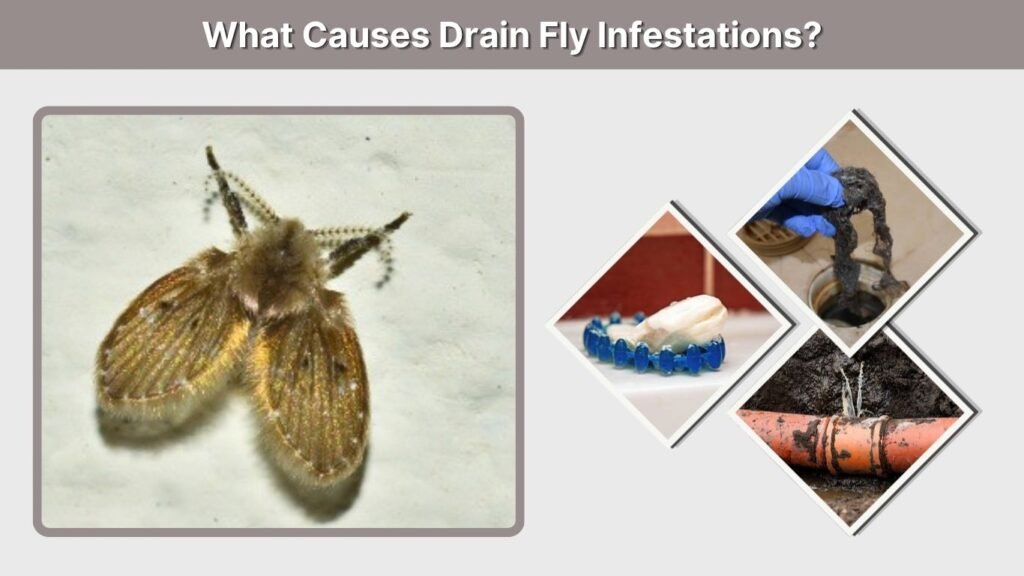 What Causes Drain Fly Infestations?